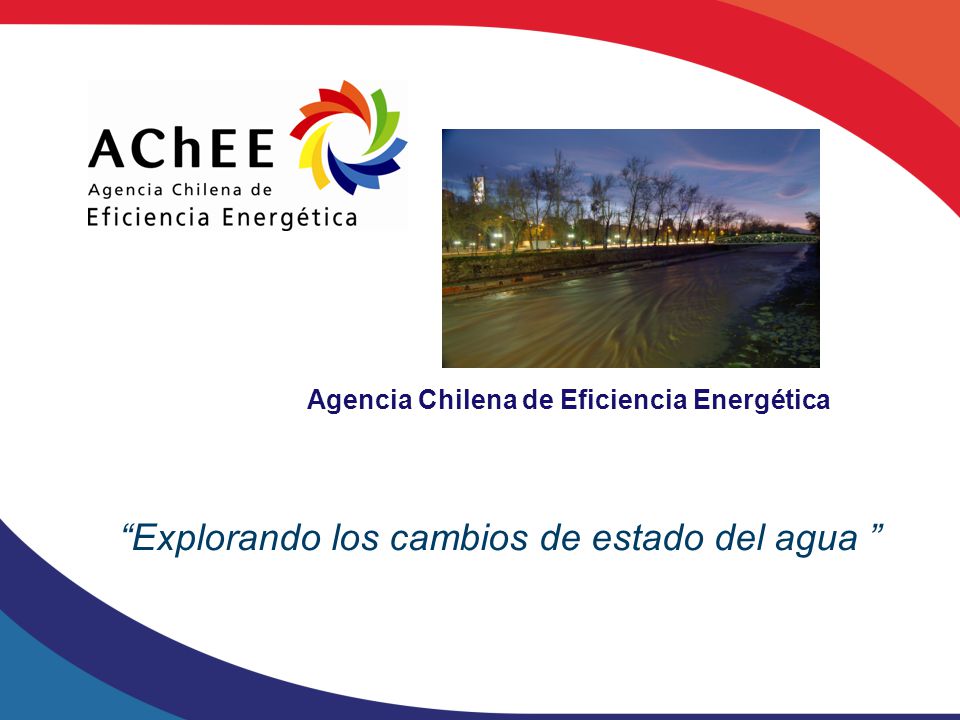 AChEE
Agencia Chilena de
Eficiencia Energética

Agencia Chilena de Eficiencia Energética

“Explorando los cambios de estado del agua ”